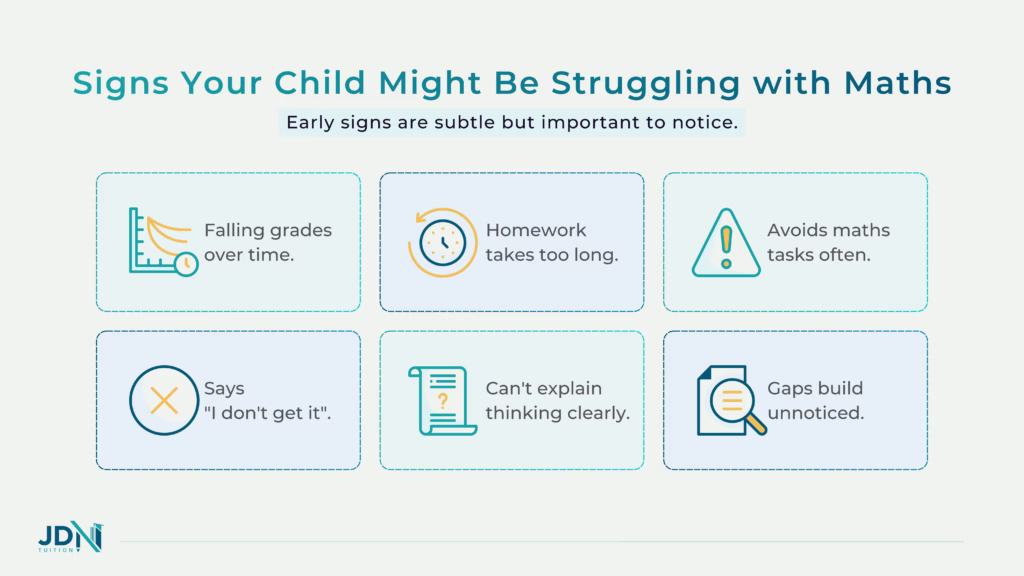 Signs Your Child Might Be Struggling with Maths

Early signs are subtle but important to notice.

Falling grades over time.

Homework takes too long.

Avoids maths tasks often.

Says "I don't get it".

Can't explain thinking clearly.

Gaps build unnoticed.

JDN TUITION